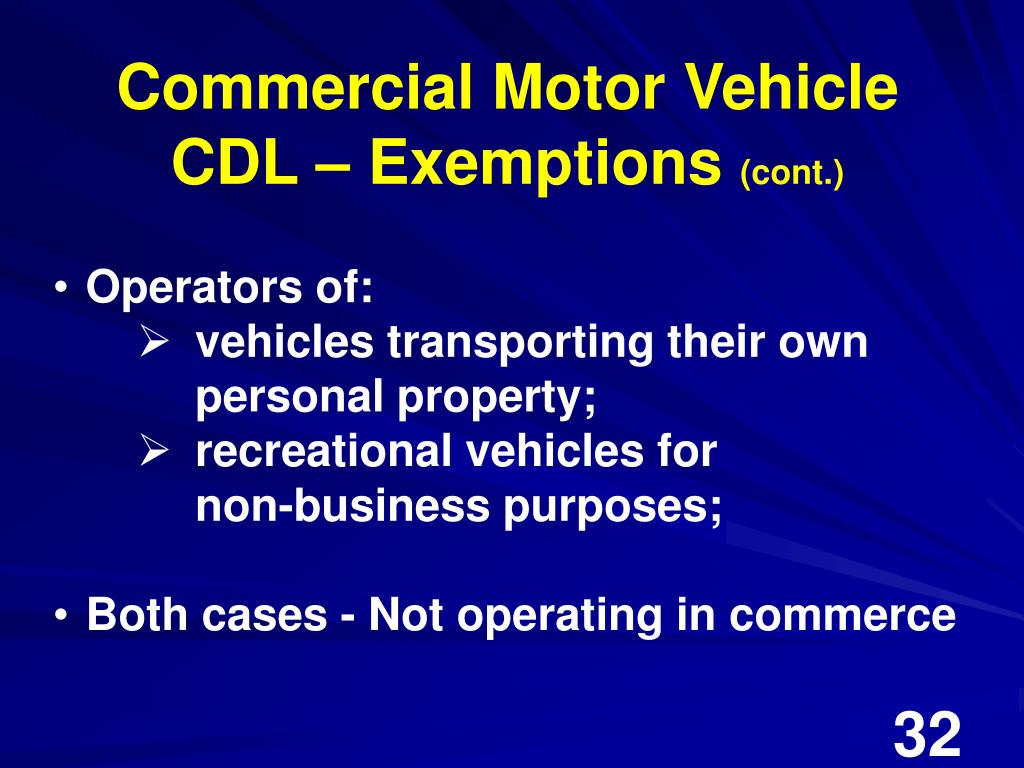 Commercial Motor Vehicle
CDL – Exemptions (cont.)

• Operators of:
➢ vehicles transporting their own personal property;
➢ recreational vehicles for non-business purposes;

• Both cases - Not operating in commerce

32